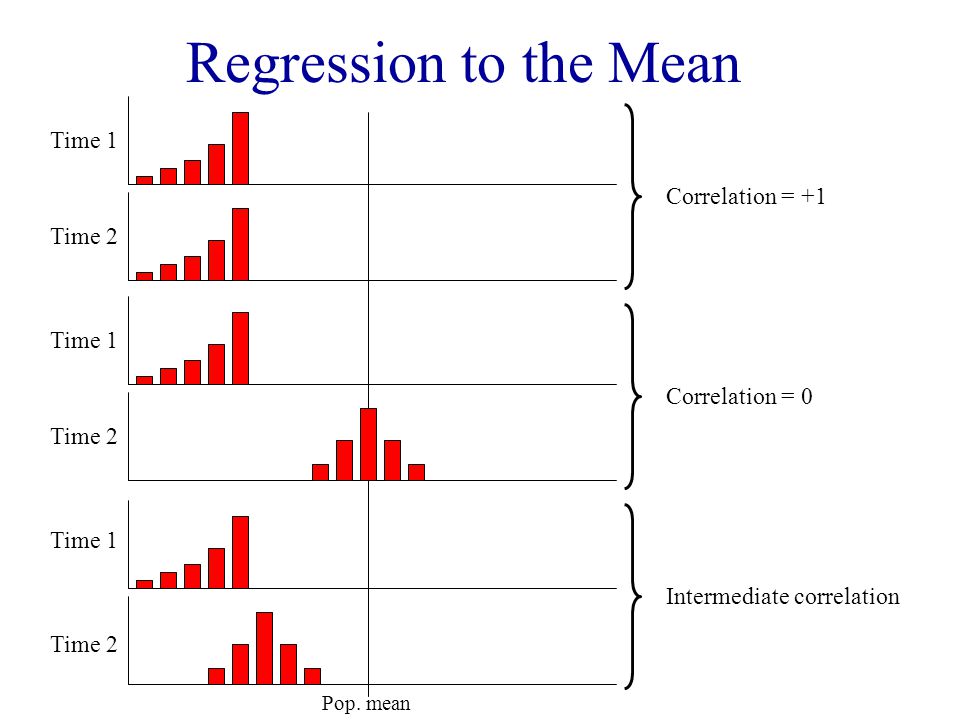 Regression to the Mean

Time 1

Time 2

Correlation = +1

Time 1

Time 2

Correlation = 0

Time 1

Time 2

Intermediate correlation

Pop. mean